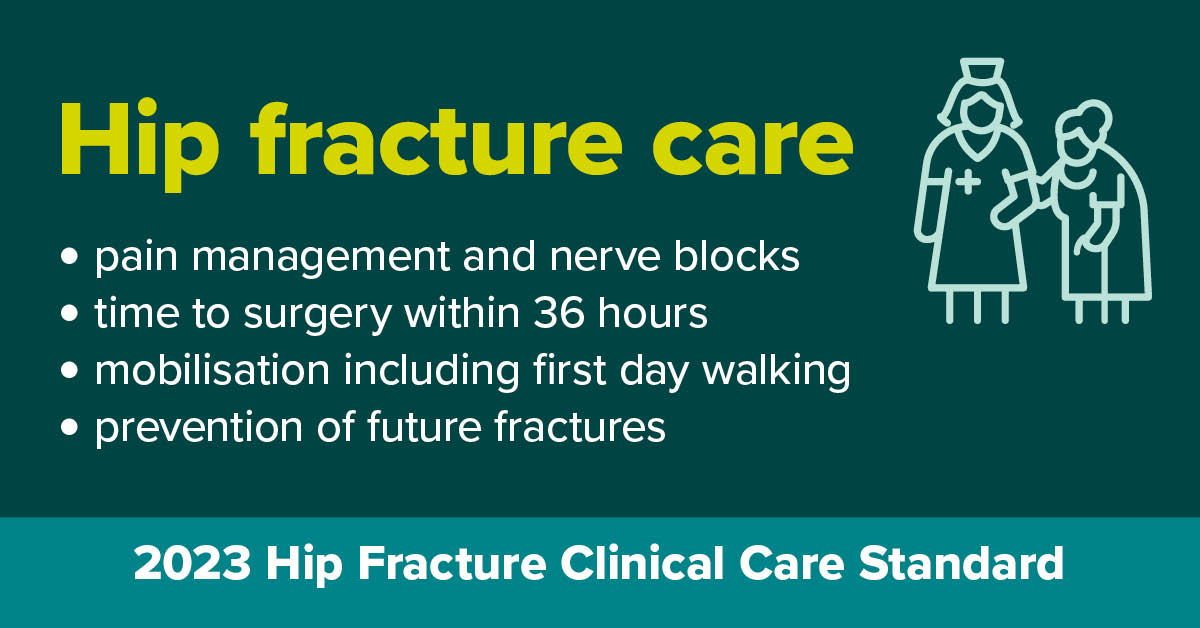 Hip fracture care

• pain management and nerve blocks
• time to surgery within 36 hours
• mobilisation including first day walking
• prevention of future fractures

2023 Hip Fracture Clinical Care Standard